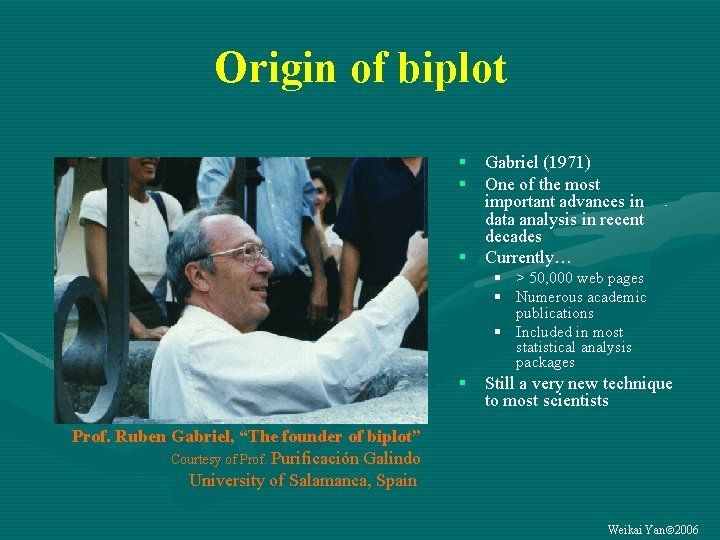 Origin of biplot

Prof. Ruben Gabriel, “The founder of biplot”
Courtesy of Prof. Purificación Galindo
University of Salamanca, Spain

- Gabriel (1971)
- One of the most important advances in data analysis in recent decades
- Currently…
  - > 50,000 web pages
  - Numerous academic publications
  - Included in most statistical analysis packages
- Still a very new technique to most scientists

Weikai Yan©2006